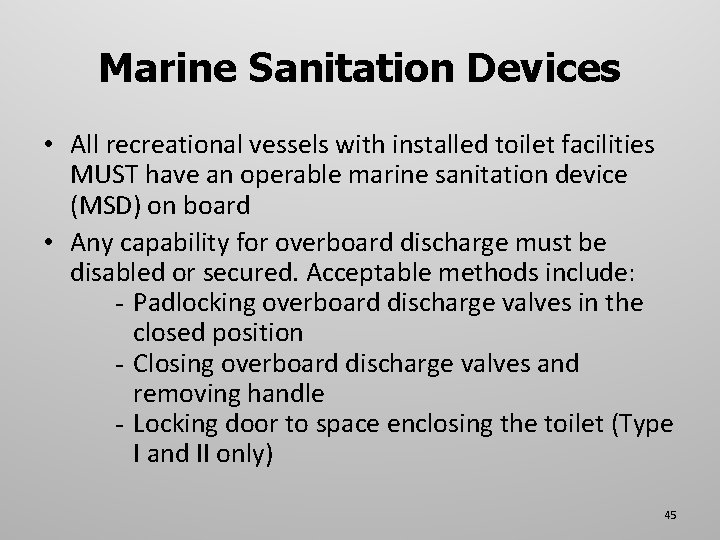 Marine Sanitation Devices

• All recreational vessels with installed toilet facilities MUST have an operable marine sanitation device (MSD) on board

• Any capability for overboard discharge must be disabled or secured. Acceptable methods include:
- Padlocking overboard discharge valves in the closed position
- Closing overboard discharge valves and removing handle
- Locking door to space enclosing the toilet (Type I and II only)

45